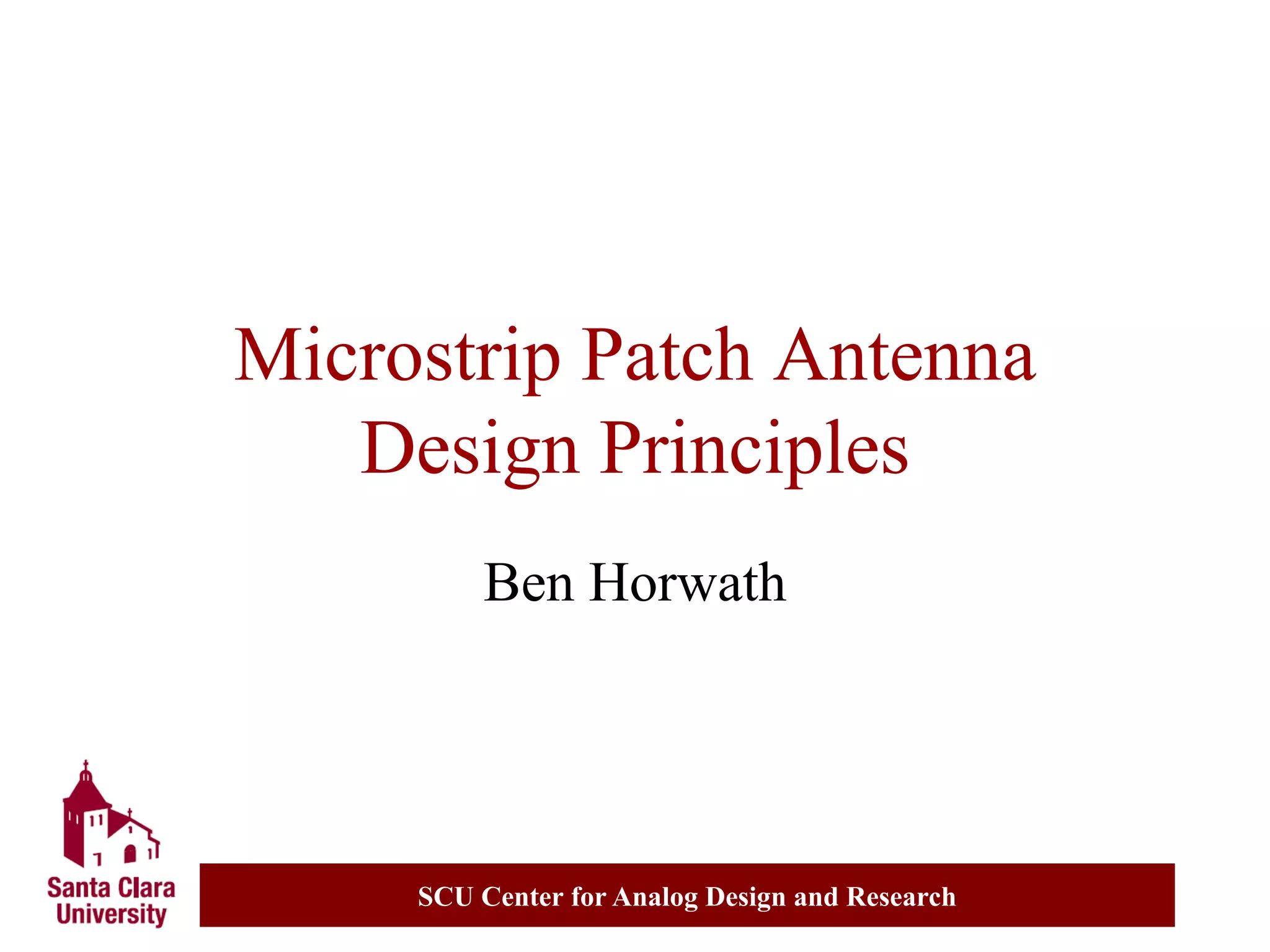 Microstrip Patch Antenna Design Principles

Ben Horwath

Santa Clara University

SCU Center for Analog Design and Research